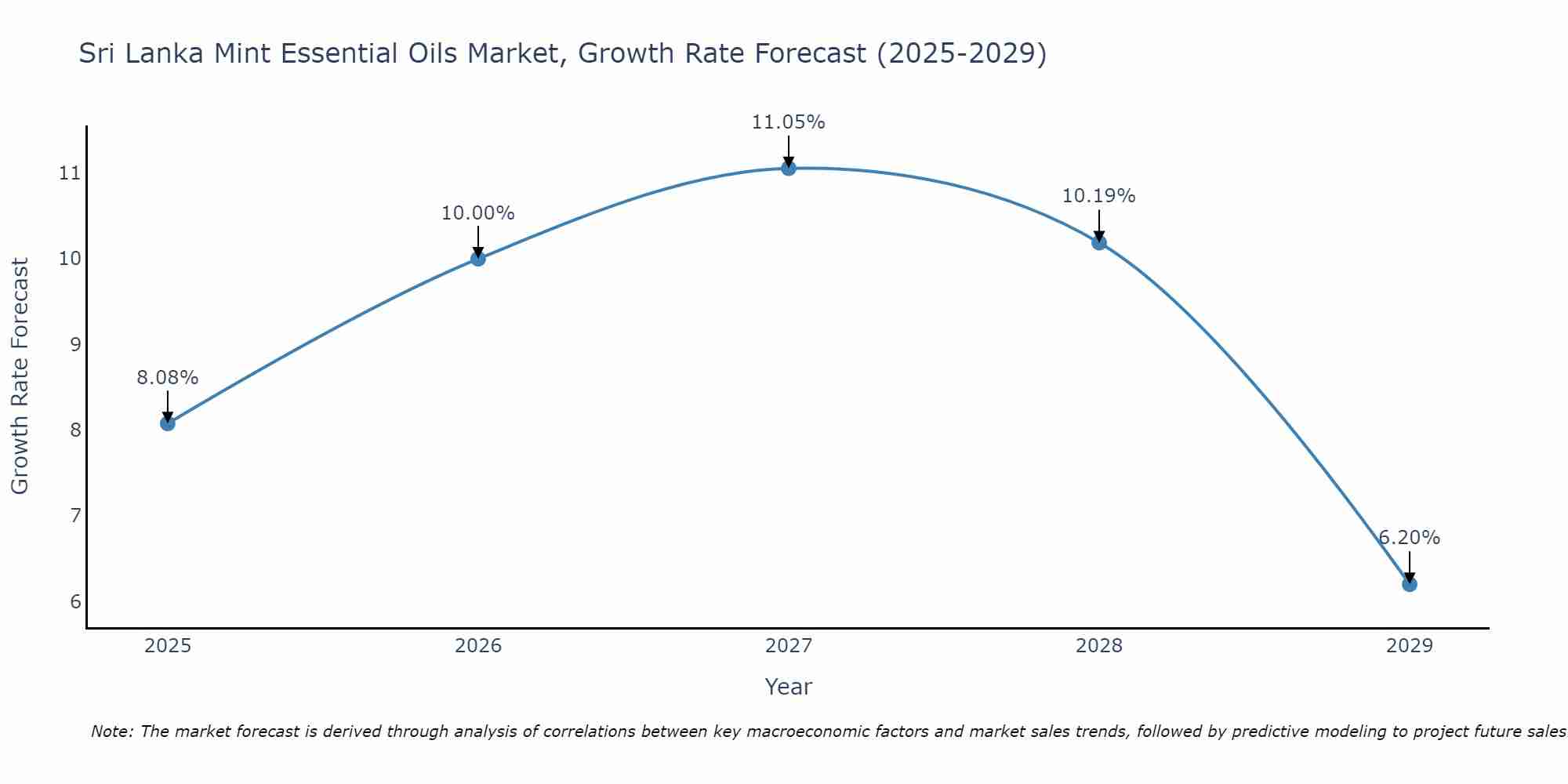 Sri Lanka Mint Essential Oils Market, Growth Rate Forecast (2025-2029)

Growth Rate Forecast

11
10
9
8
7
6

8.08%
10.00%
11.05%
10.19%
6.20%

2025
2026
2027
2028
2029

Year

Note: The market forecast is derived through analysis of correlations between key macroeconomic factors and market sales trends, followed by predictive modeling to project future sales